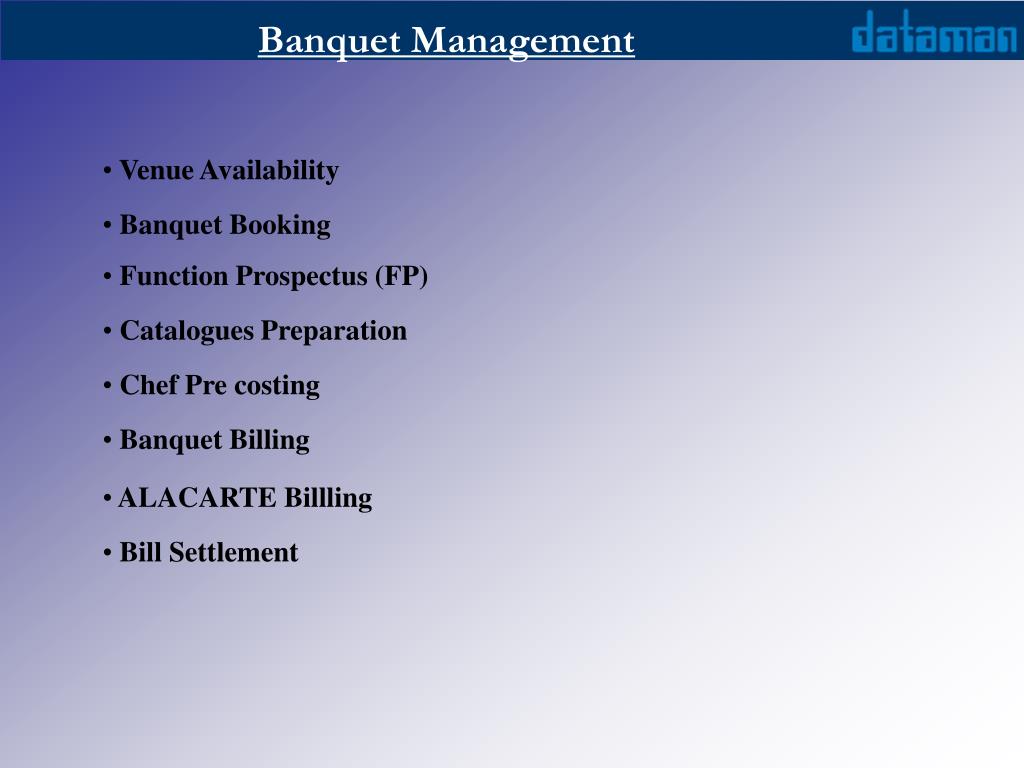 Banquet Management

dataman

• Venue Availability
• Banquet Booking
• Function Prospectus (FP)
• Catalogues Preparation
• Chef Pre costing
• Banquet Billing
• ALACARTE Billling
• Bill Settlement